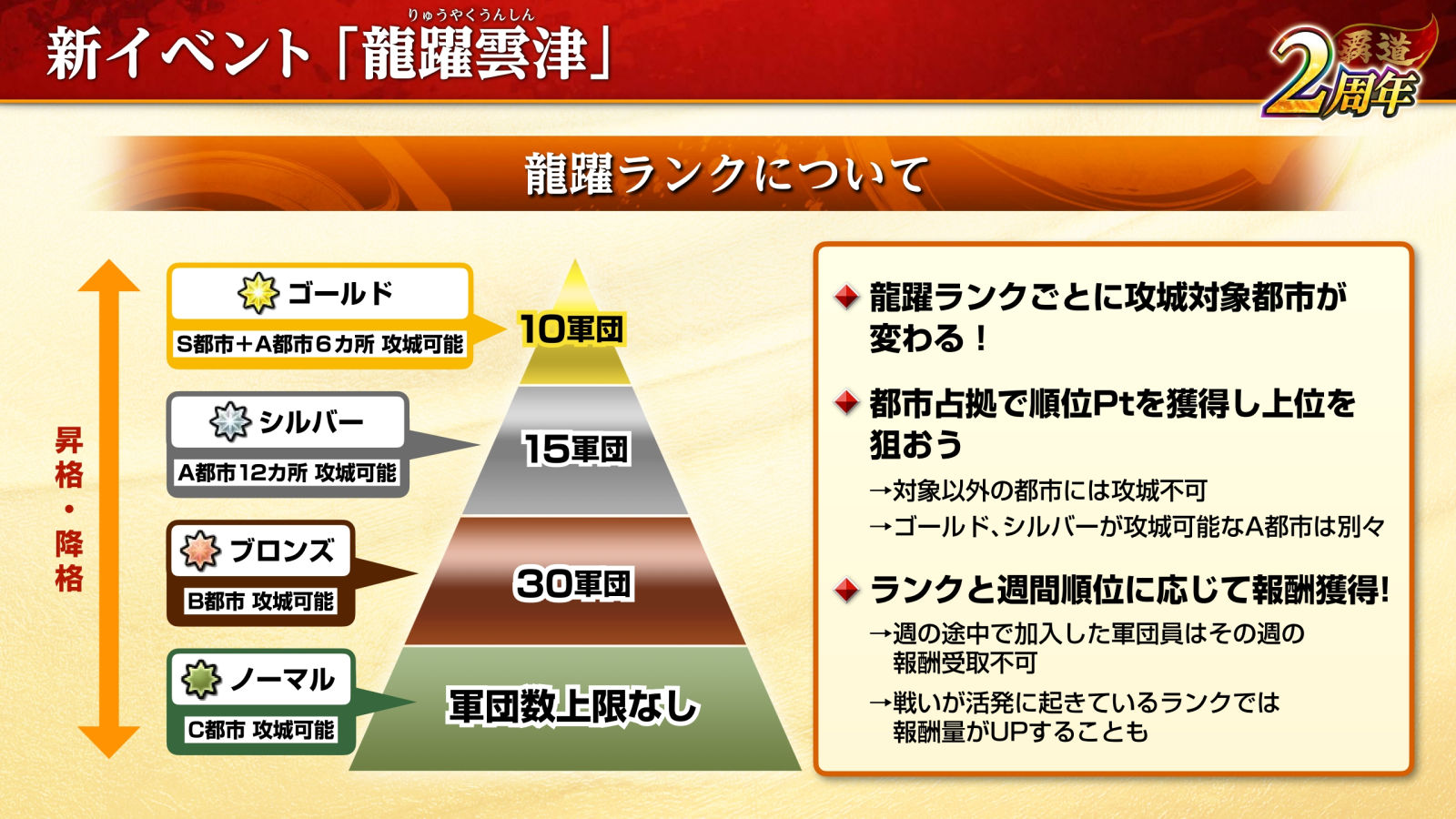 りゅうやくうんしん
新イベント「龍躍雲津」

覇道 2周年

龍躍ランクについて

昇格・降格

ゴールド
S都市＋A都市６カ所 攻城可能

10軍団

シルバー
A都市12カ所 攻城可能

15軍団

ブロンズ
B都市 攻城可能

30軍団

ノーマル
C都市 攻城可能

軍団数上限なし

龍躍ランクごとに攻城対象都市が変わる！

都市占拠で順位Ptを獲得し上位を狙おう

→対象以外の都市には攻城不可

→ゴールド、シルバーが攻城可能なA都市は別々

ランクと週間順位に応じて報酬獲得！

→週の途中で加入した軍団員はその週の報酬受取不可

→戦いが活発に起きているランクでは報酬量がUPすることも